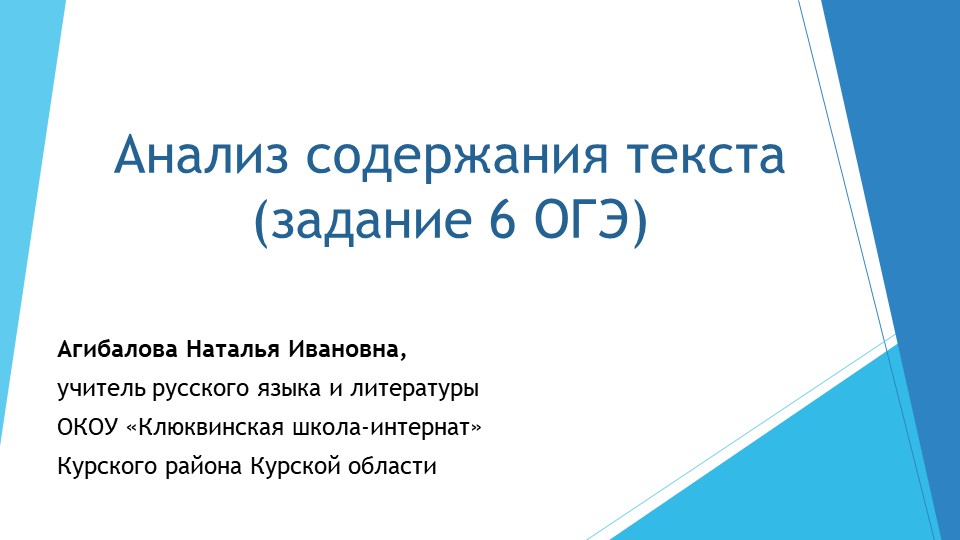 Анализ содержания текста (задание 6 ОГЭ)

Агибалова Наталья Ивановна,
учитель русского языка и литературы
ОКОУ «Клюквинская школа-интернат»
Курского района Курской области